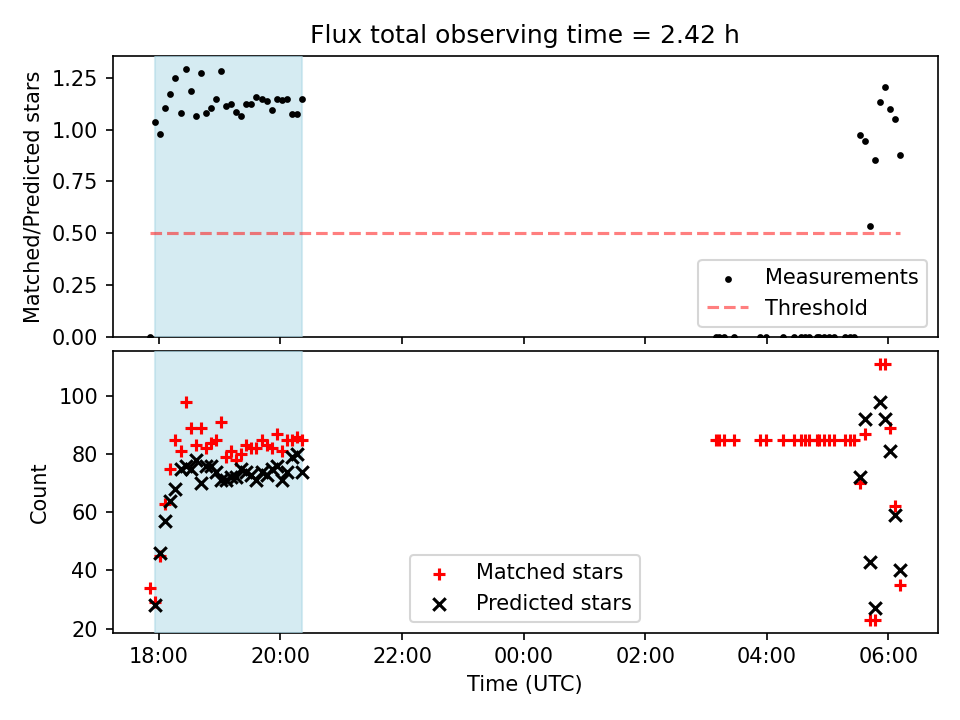 Flux total observing time = 2.42 h

Matched/Predicted stars

1.25
1.00
0.75
0.50
0.25
0.00

Measurements
Threshold

Count

100
80
60
40
20

Matched stars
Predicted stars

18:00
20:00
22:00
00:00
02:00
04:00
06:00

Time (UTC)